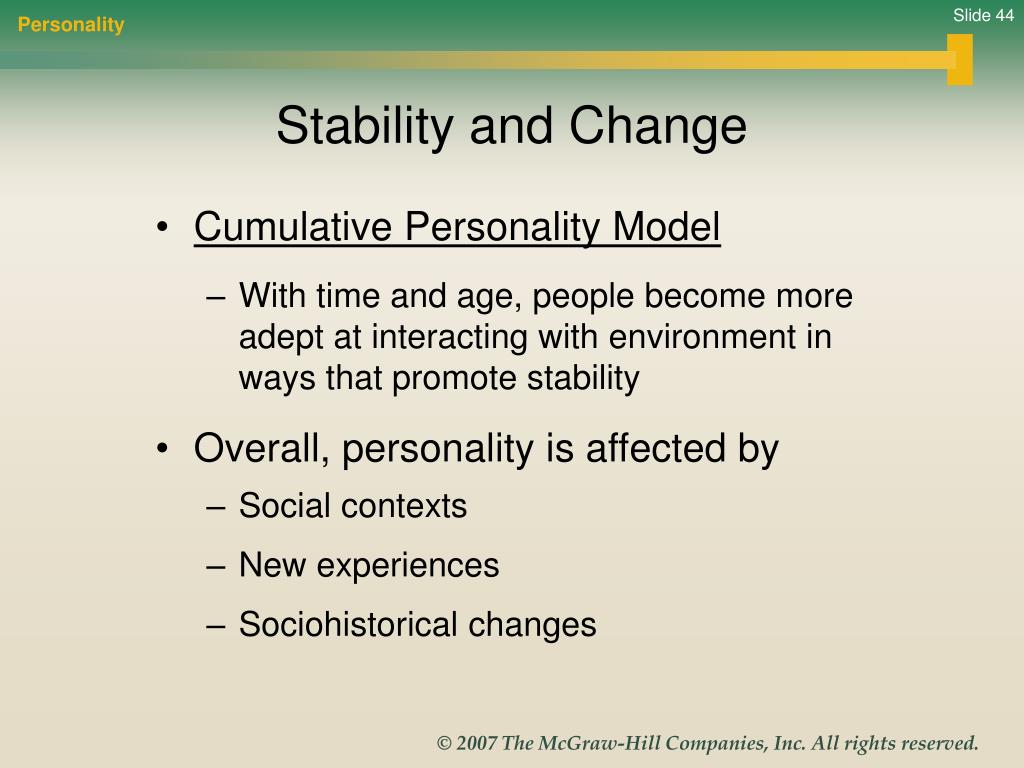 Personality

Slide 44

Stability and Change

• Cumulative Personality Model

– With time and age, people become more adept at interacting with environment in ways that promote stability

• Overall, personality is affected by

– Social contexts

– New experiences

– Sociohistorical changes

© 2007 The McGraw-Hill Companies, Inc. All rights reserved.